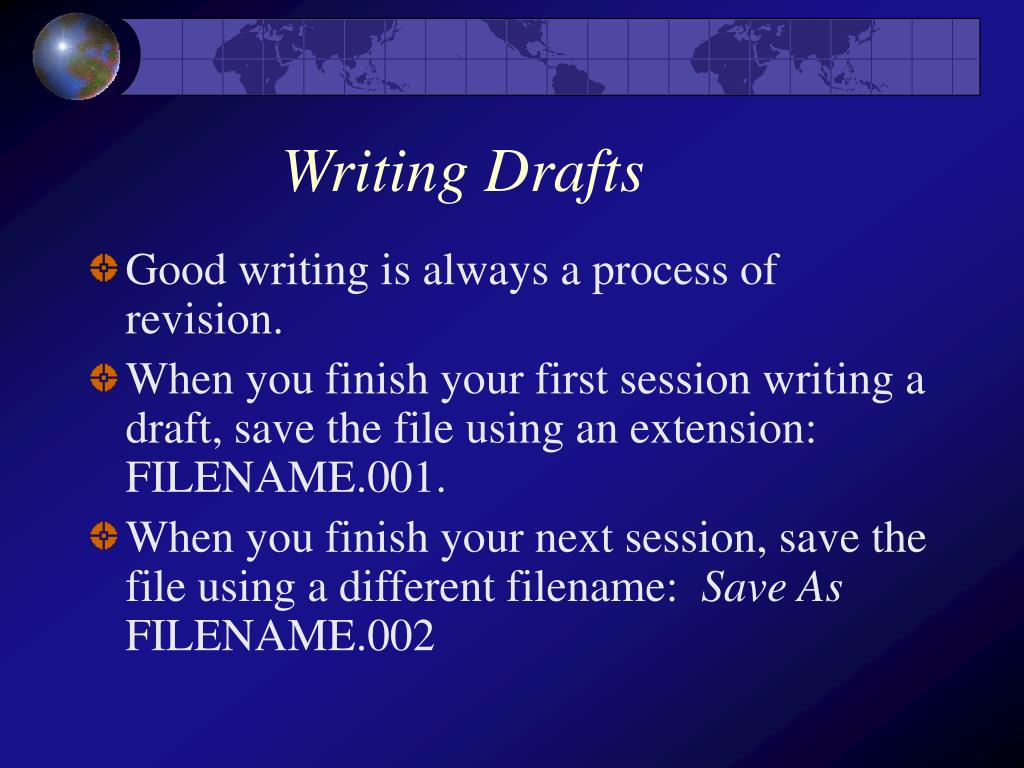 Writing Drafts

Good writing is always a process of revision.

When you finish your first session writing a draft, save the file using an extension: FILENAME.001.

When you finish your next session, save the file using a different filename: Save As FILENAME.002